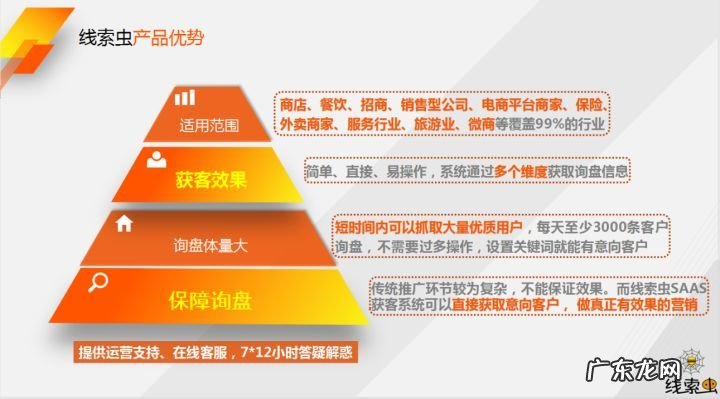 线索虫产品优势

适用范围

商店、餐饮、招商、销售型公司、电商平台商家、保险、外卖商家、服务行业、旅游业、微商等覆盖99%的行业

获客效果

简单、直接、易操作，系统通过多个维度获取询盘信息

询盘体量大

短时间内可以抓取大量优质用户，每天至少3000条客户询盘，不需要过多操作，设置关键词就能有意向客户

保障询盘

传统推广环节较为复杂，不能保证效果。而线索虫SAAS获客系统可以直接获取意向客户，做真正有效果的营销

提供运营支持、在线客服，7*12小时答疑解惑

广东龙网

线索虫